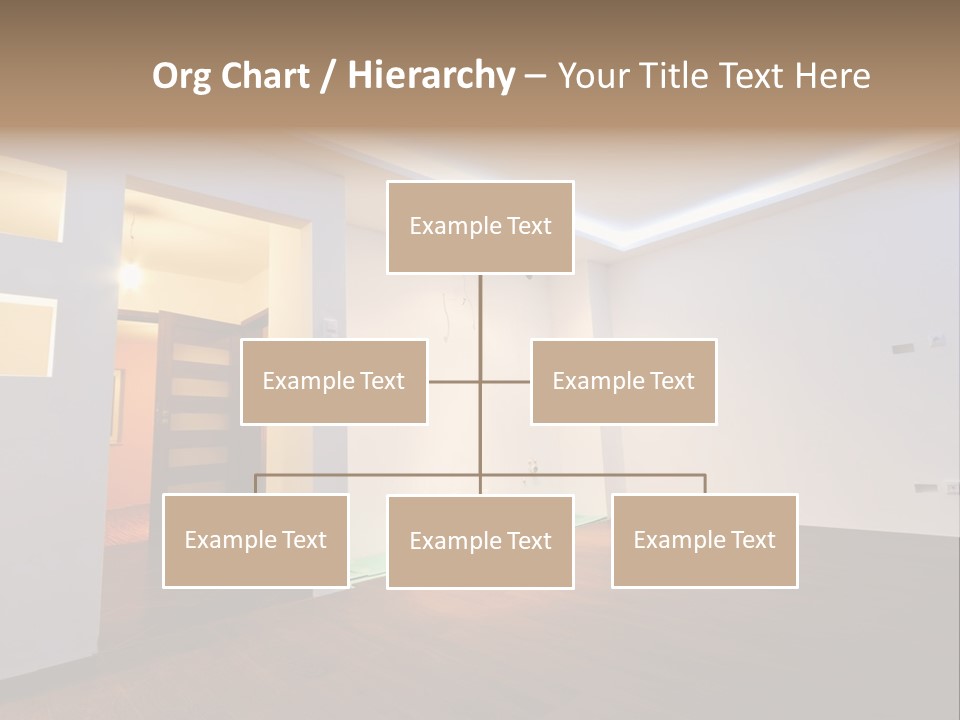 Org Chart / Hierarchy – Your Title Text Here

Example Text

Example Text

Example Text

Example Text

Example Text

Example Text